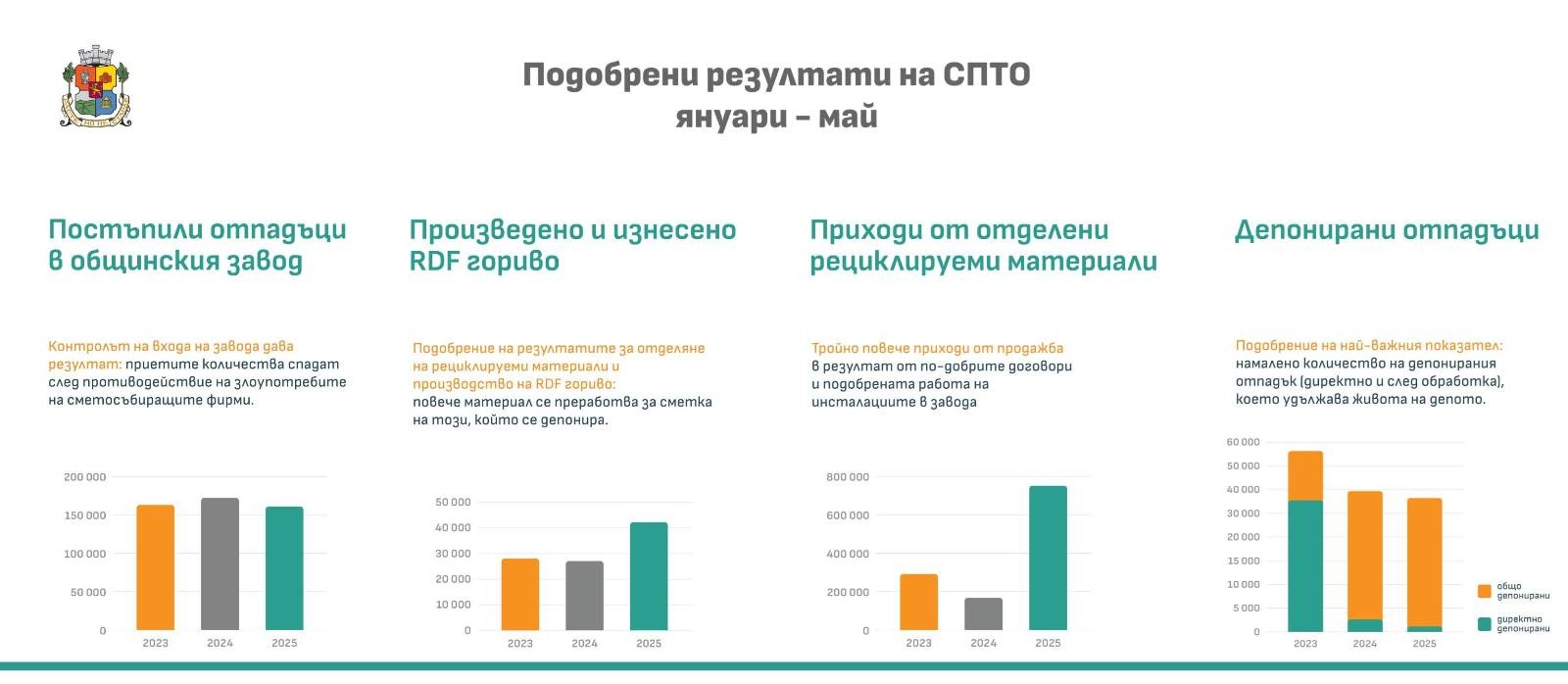 Подобрени резултати на СПТО
януари – май

Постъпили отпадъци в общинския завод

Контролът на входа на завода дава резултат: приетите количества спадат след противодействие на злоупотребите на сметосъбиращите фирми.

200 000
150 000
100 000
50 000
0
2023 2024 2025

Произведено и изнесено RDF гориво

Подобрение на резултатите за отделяне на рециклируеми материали и производство на RDF гориво: повече материал се преработва за сметка на този, който се депонира.

50 000
40 000
30 000
20 000
10 000
0
2023 2024 2025

Приходи от отделени рециклируеми материали

Тройно повече приходи от продажба в резултат от по-добрите договори и подобрената работа на инсталациите в завода

800 000
600 000
400 000
200 000
0
2023 2024 2025

Депонирани отпадъци

Подобрение на най-важния показател: намалено количество на депонирания отпадък (директно и след обработка), което удължава живота на депото.

60 000
50 000
40 000
30 000
20 000
15 000
10 000
5 000
0
2023 2024 2025

общо депонирани
директно депонирани